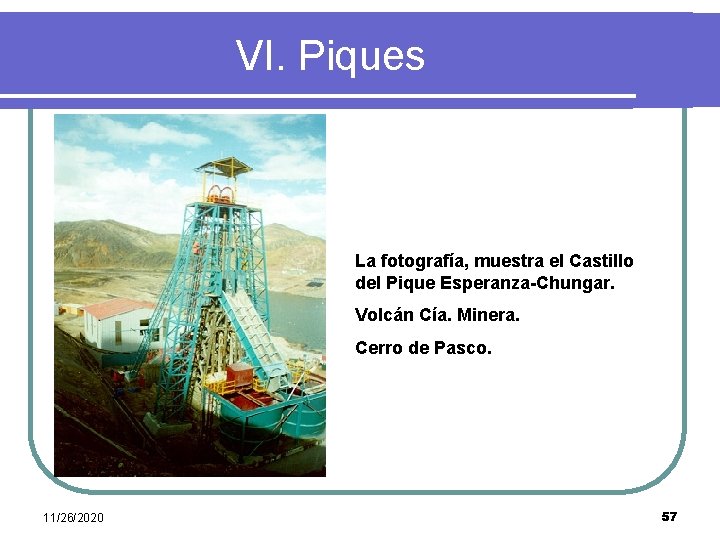 VI. Piques

La fotografía, muestra el Castillo del Pique Esperanza-Chungar.

Volcán Cía. Minera.

Cerro de Pasco.

11/26/2020

57